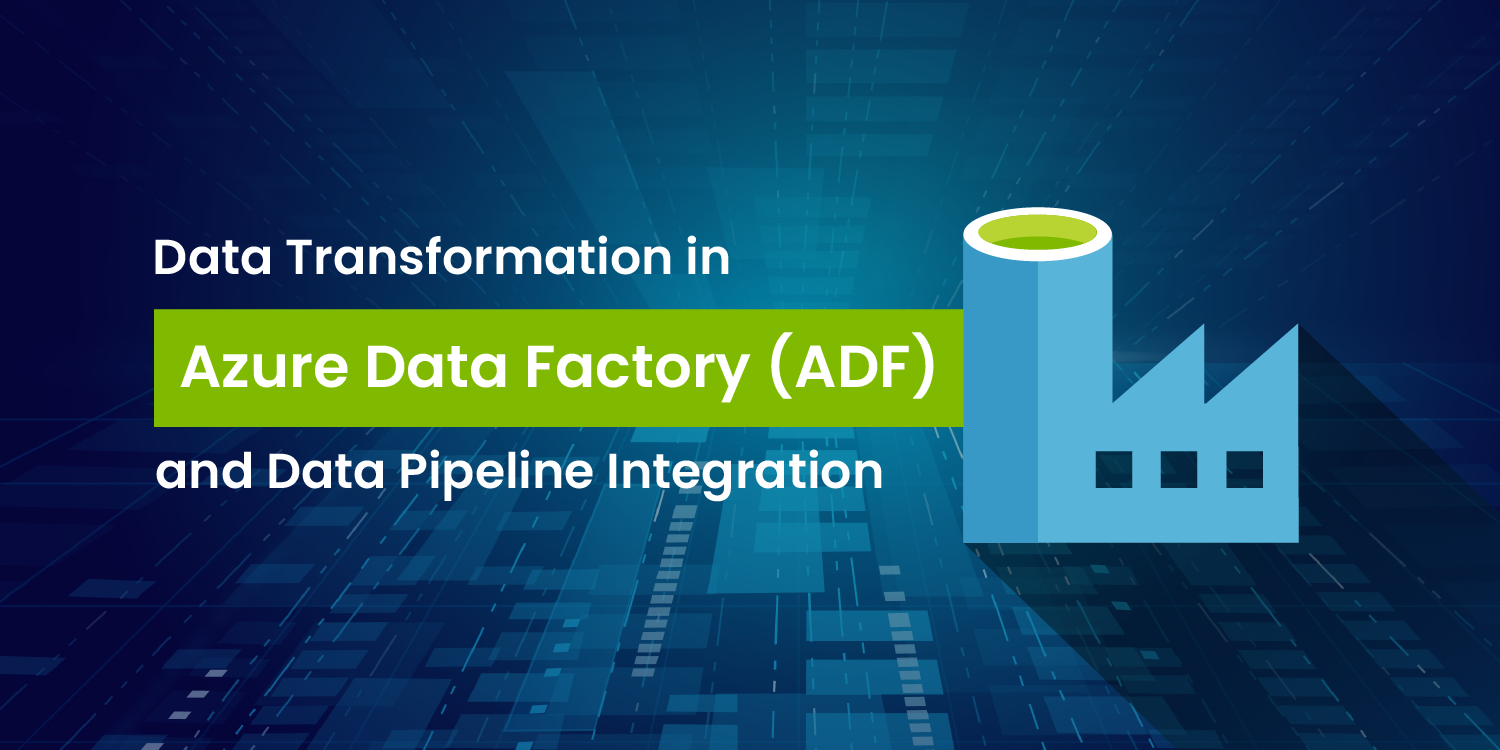 Data Transformation in

Azure Data Factory (ADF)

and Data Pipeline Integration